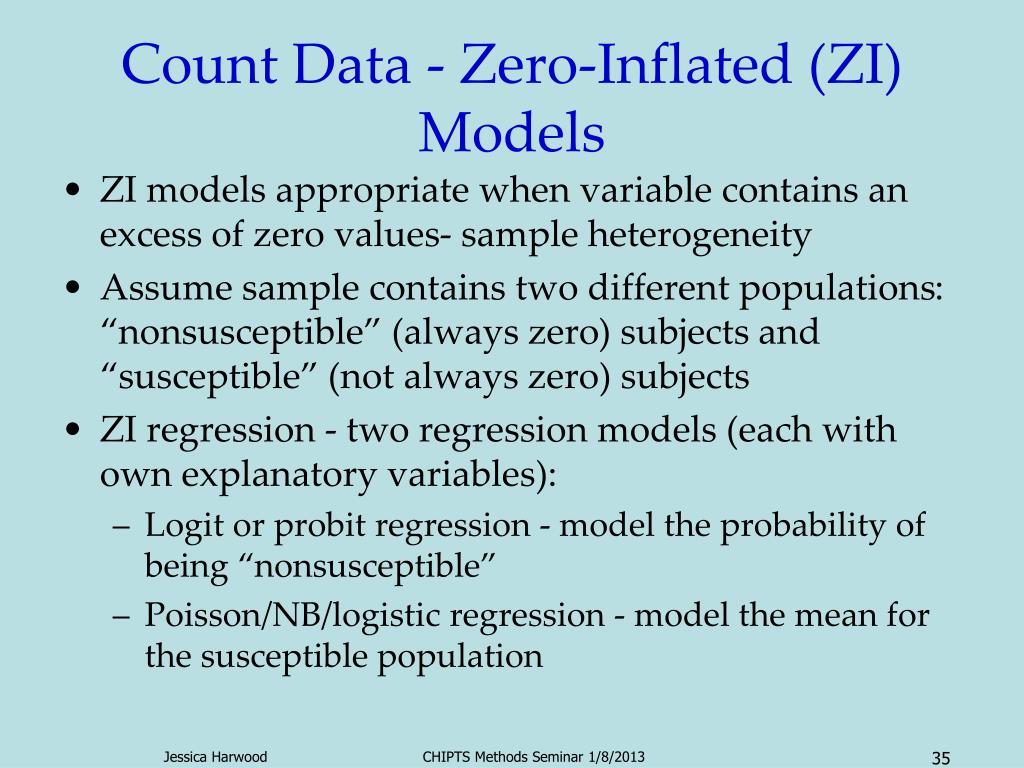 Count Data - Zero-Inflated (ZI) Models

• ZI models appropriate when variable contains an excess of zero values- sample heterogeneity

• Assume sample contains two different populations: “nonsusceptible” (always zero) subjects and “susceptible” (not always zero) subjects

• ZI regression - two regression models (each with own explanatory variables):

– Logit or probit regression - model the probability of being “nonsusceptible”

– Poisson/NB/logistic regression - model the mean for the susceptible population

Jessica Harwood

CHIPTS Methods Seminar 1/8/2013

35